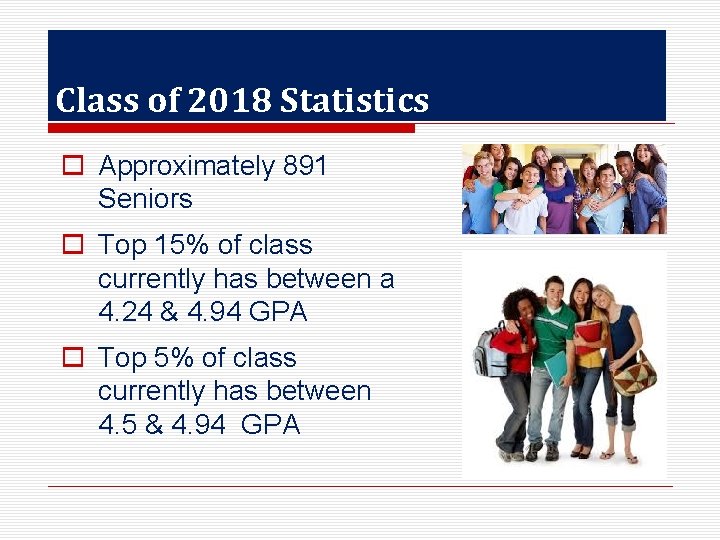 Class of 2018 Statistics

Approximately 891 Seniors

Top 15% of class currently has between a 4.24 & 4.94 GPA

Top 5% of class currently has between 4.5 & 4.94 GPA